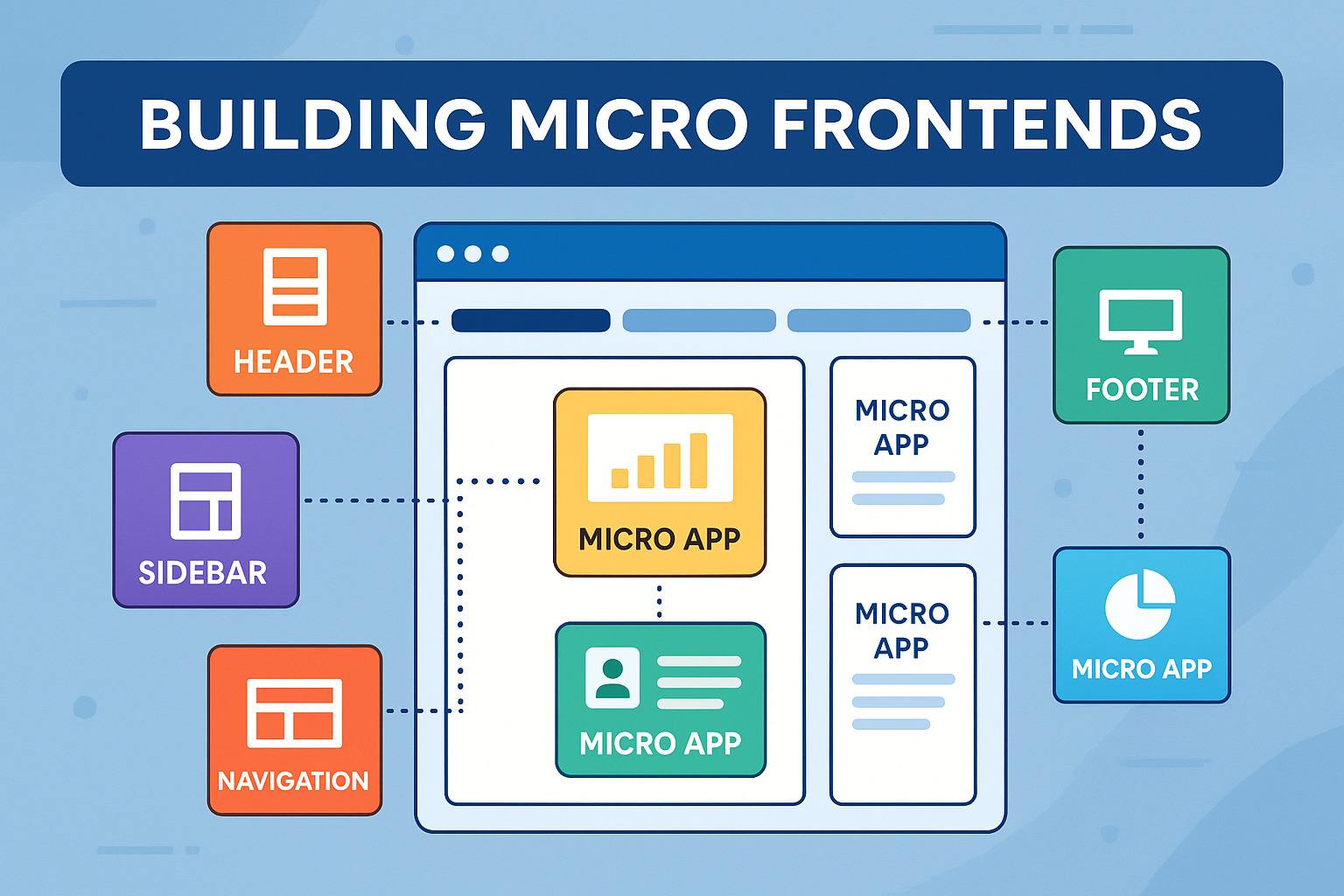 BUILDING MICRO FRONTENDS

HEADER

SIDEBAR

NAVIGATION

MICRO APP

MICRO APP

MICRO APP

MICRO APP

FOOTER

MICRO APP